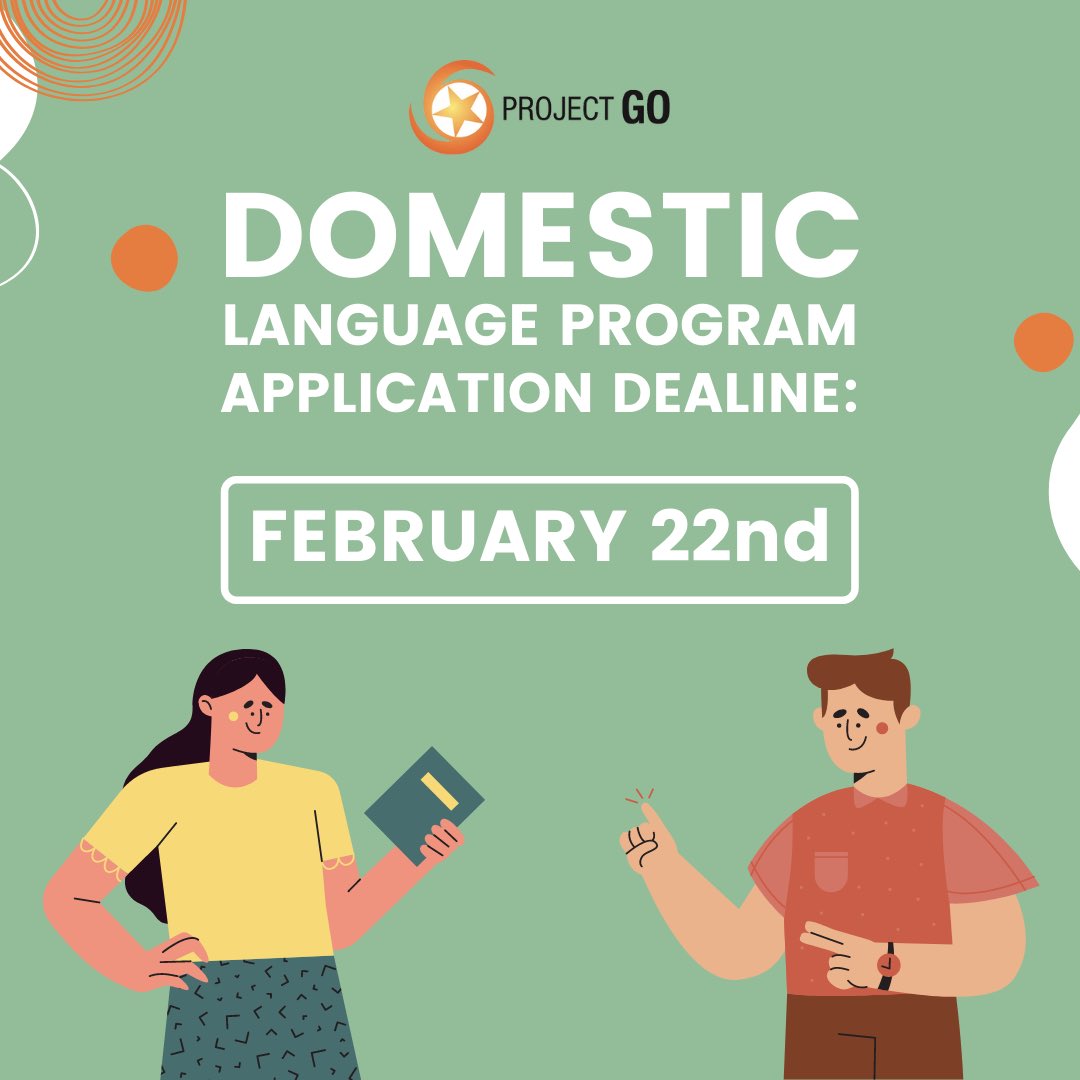 PROJECT GO

DOMESTIC
LANGUAGE PROGRAM
APPLICATION DEALINE:

FEBRUARY 22nd